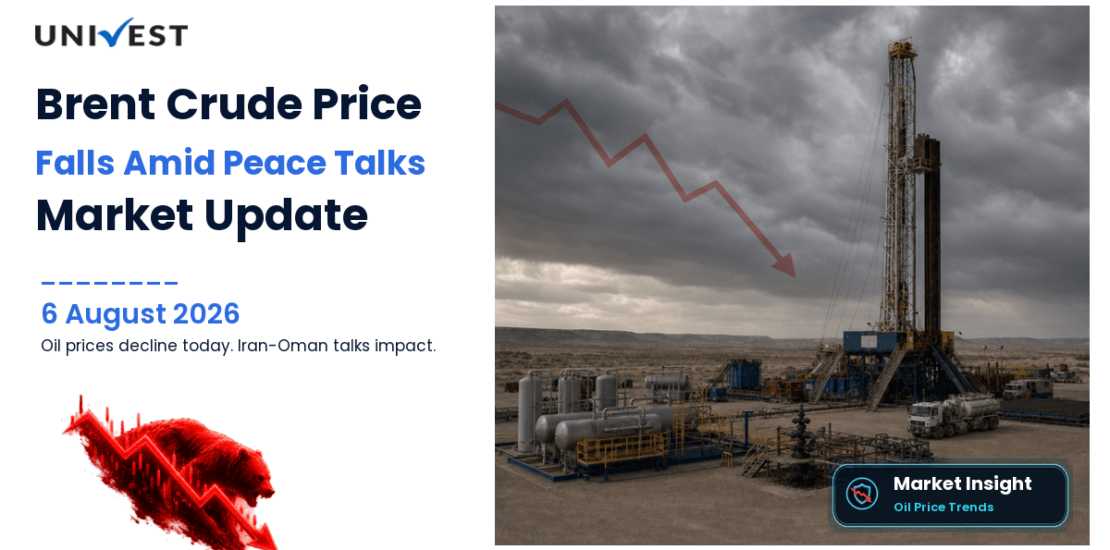 UNIVEST

Brent Crude Price

Falls Amid Peace Talks

Market Update

6 August 2026

Oil prices decline today. Iran-Oman talks impact.

Market Insight

Oil Price Trends